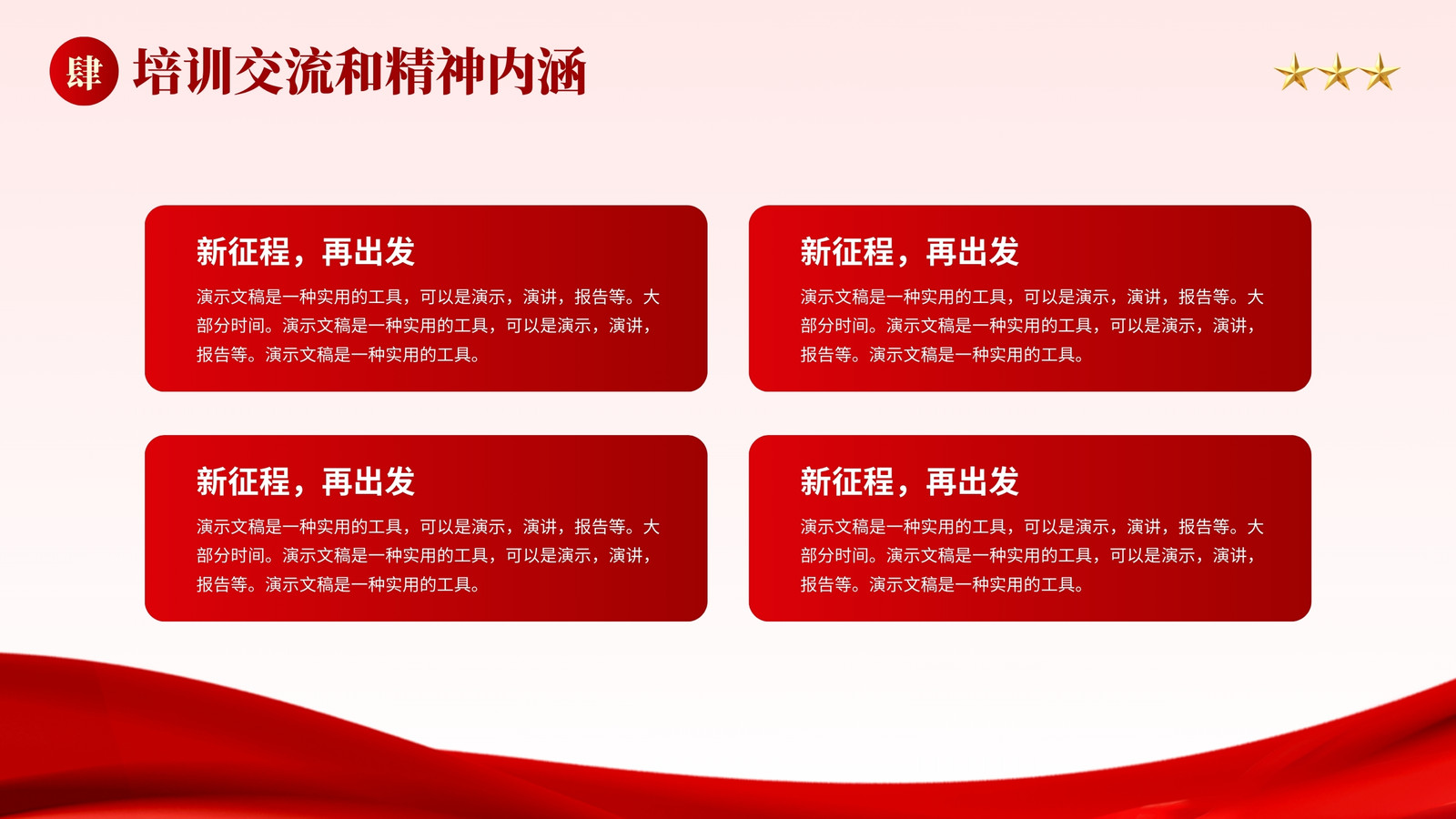 肆 培训交流和精神内涵

新征程，再出发

演示文稿是一种实用的工具，可以是演示，演讲，报告等。大部分时间。演示文稿是一种实用的工具，可以是演示，演讲，报告等。演示文稿是一种实用的工具。

新征程，再出发

演示文稿是一种实用的工具，可以是演示，演讲，报告等。大部分时间。演示文稿是一种实用的工具，可以是演示，演讲，报告等。演示文稿是一种实用的工具。

新征程，再出发

演示文稿是一种实用的工具，可以是演示，演讲，报告等。大部分时间。演示文稿是一种实用的工具，可以是演示，演讲，报告等。演示文稿是一种实用的工具。

新征程，再出发

演示文稿是一种实用的工具，可以是演示，演讲，报告等。大部分时间。演示文稿是一种实用的工具，可以是演示，演讲，报告等。演示文稿是一种实用的工具。